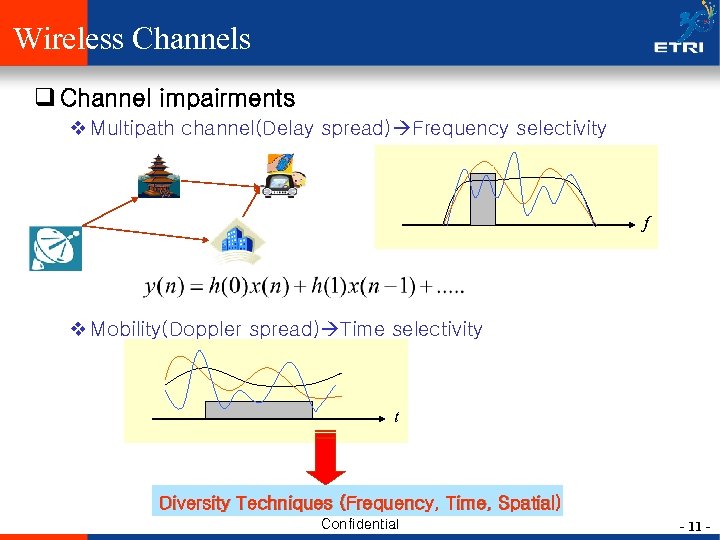 Wireless Channels

ETRI

❑ Channel impairments

❖ Multipath channel(Delay spread)→Frequency selectivity

$f$

$y(n) = h(0)x(n) + h(1)x(n-1) + .....$

❖ Mobility(Doppler spread)→Time selectivity

$t$

Diversity Techniques (Frequency, Time, Spatial)

Confidential

- 11 -